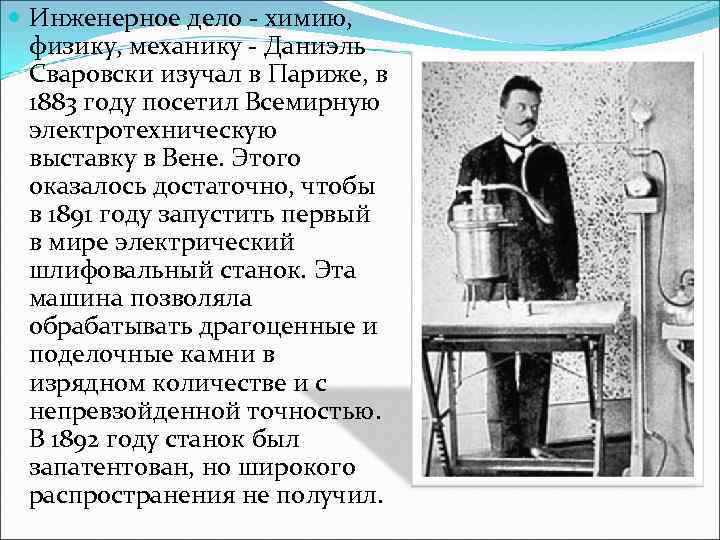 Инженерное дело - химию, физику, механику - Даниэль Сваровски изучал в Париже, в 1883 году посетил Всемирную электротехническую выставку в Вене. Этого оказалось достаточно, чтобы в 1891 году запустить первый в мире электрический шлифовальный станок. Эта машина позволяла обрабатывать драгоценные и поделочные камни в изрядном количестве и с непревзойденной точностью. В 1892 году станок был запатентован, но широкого распространения не получил.